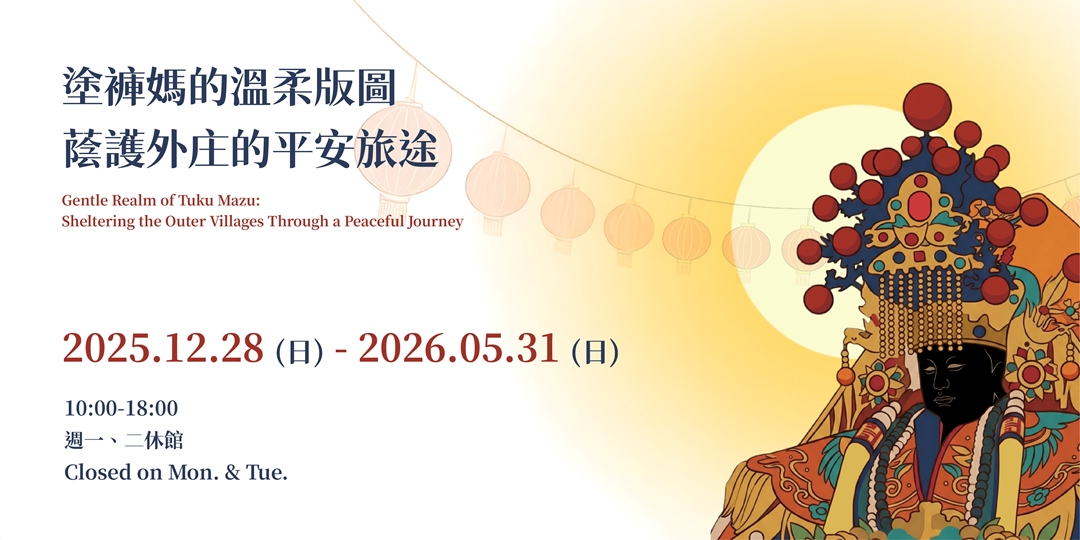 塗褲媽的溫柔版圖
蔭護外庄的平安旅途

Gentle Realm of Tuku Mazu:
Sheltering the Outer Villages Through a Peaceful Journey

2025.12.28 (日) - 2026.05.31 (日)

10:00-18:00
週一、二休館
Closed on Mon. & Tue.